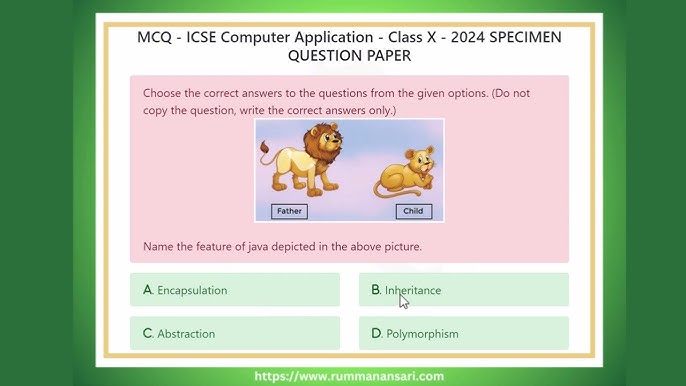 MCQ - ICSE Computer Application - Class X - 2024 SPECIMEN QUESTION PAPER

Choose the correct answers to the questions from the given options. (Do not copy the question, write the correct answers only.)

Father

Child

Name the feature of java depicted in the above picture.

A. Encapsulation

B. Inheritance

C. Abstraction

D. Polymorphism

https://www.rummanansari.com